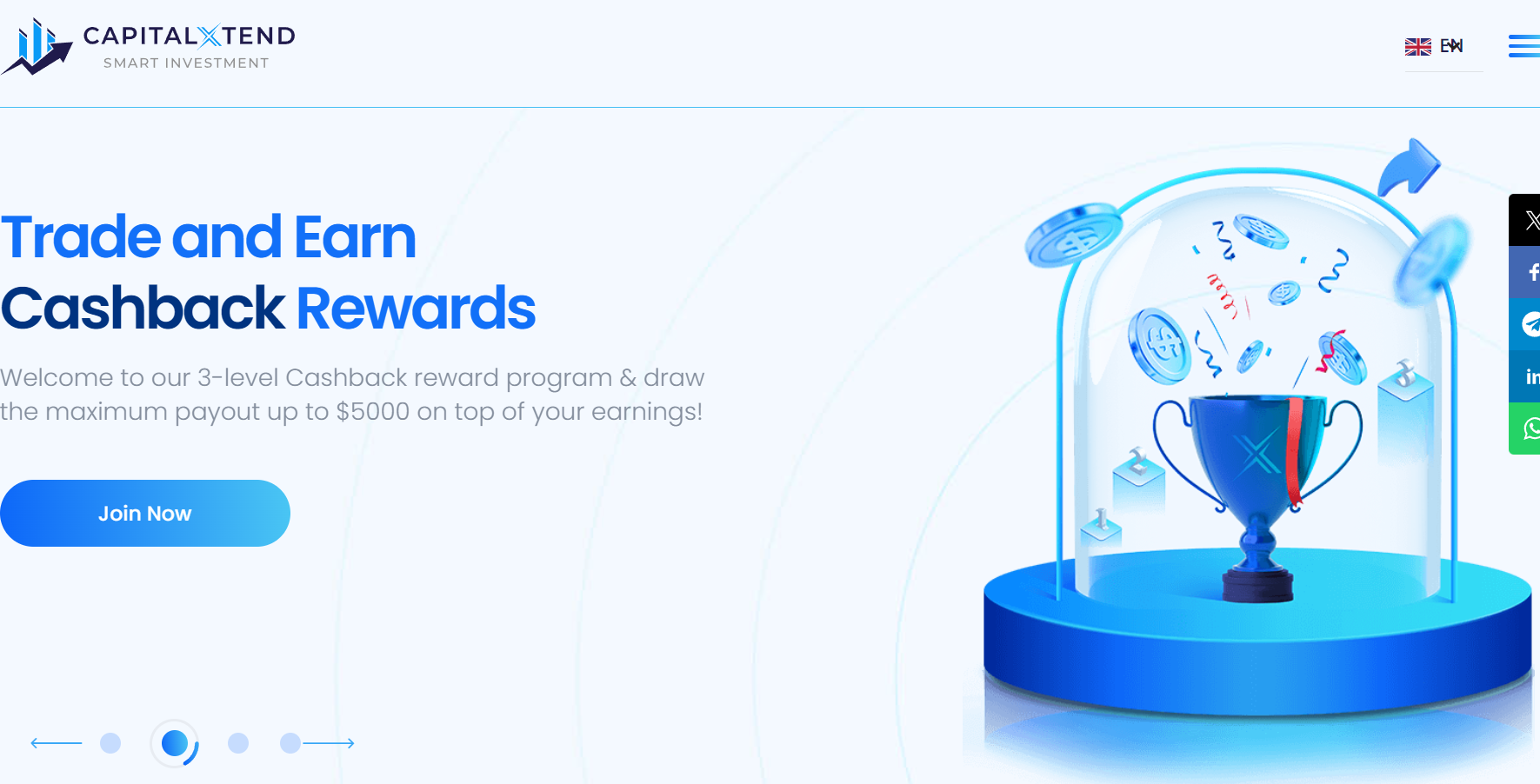 CAPITALXTEND
SMART INVESTMENT

EN

Trade and Earn
Cashback Rewards

Welcome to our 3-level Cashback reward program & draw the maximum payout up to $5000 on top of your earnings!

Join Now